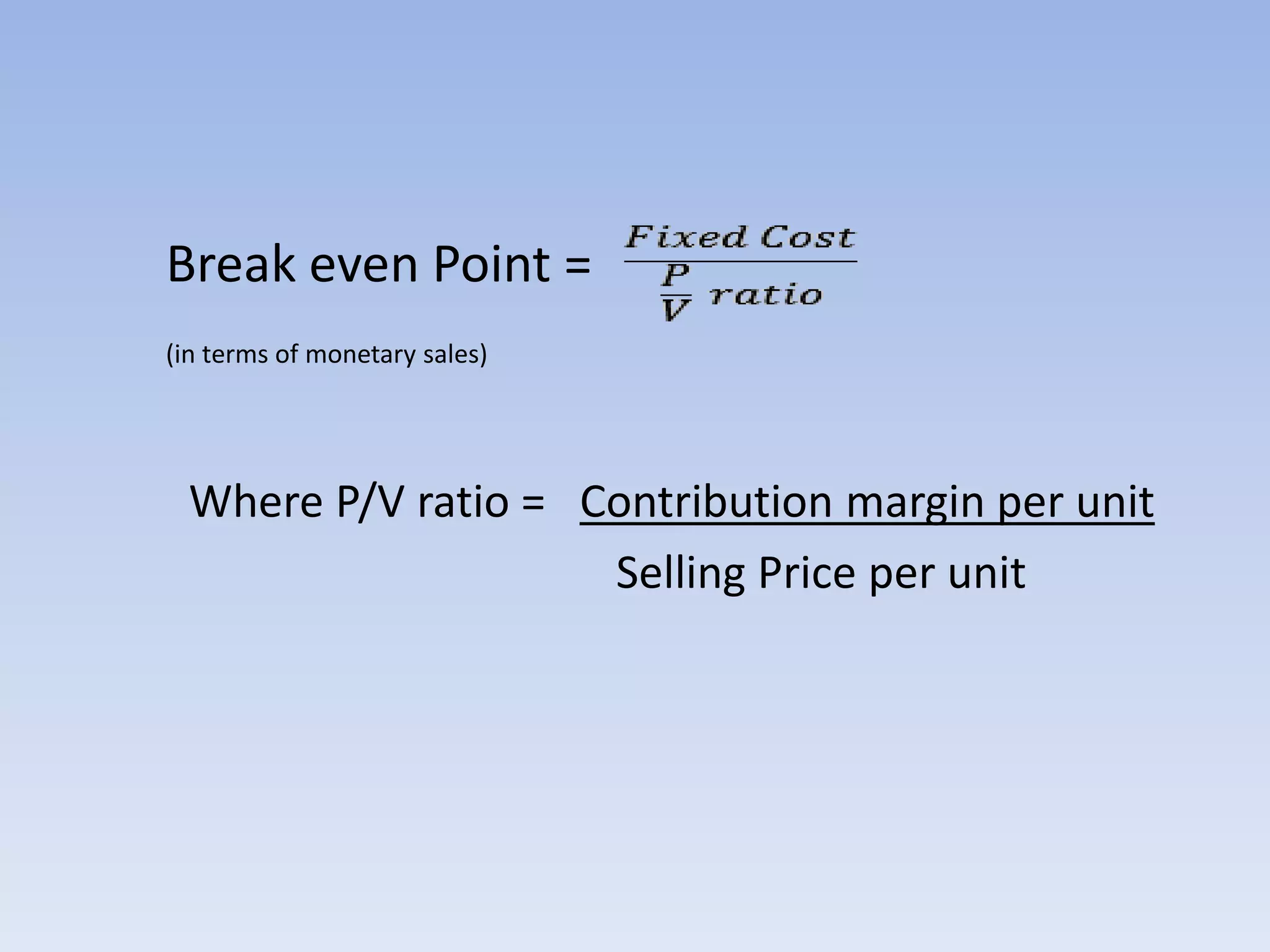 Break even Point = $\frac{Fixed\ Cost}{\frac{P}{V}\ ratio}$

(in terms of monetary sales)

Where P/V ratio = $\frac{\text{Contribution margin per unit}}{\text{Selling Price per unit}}$